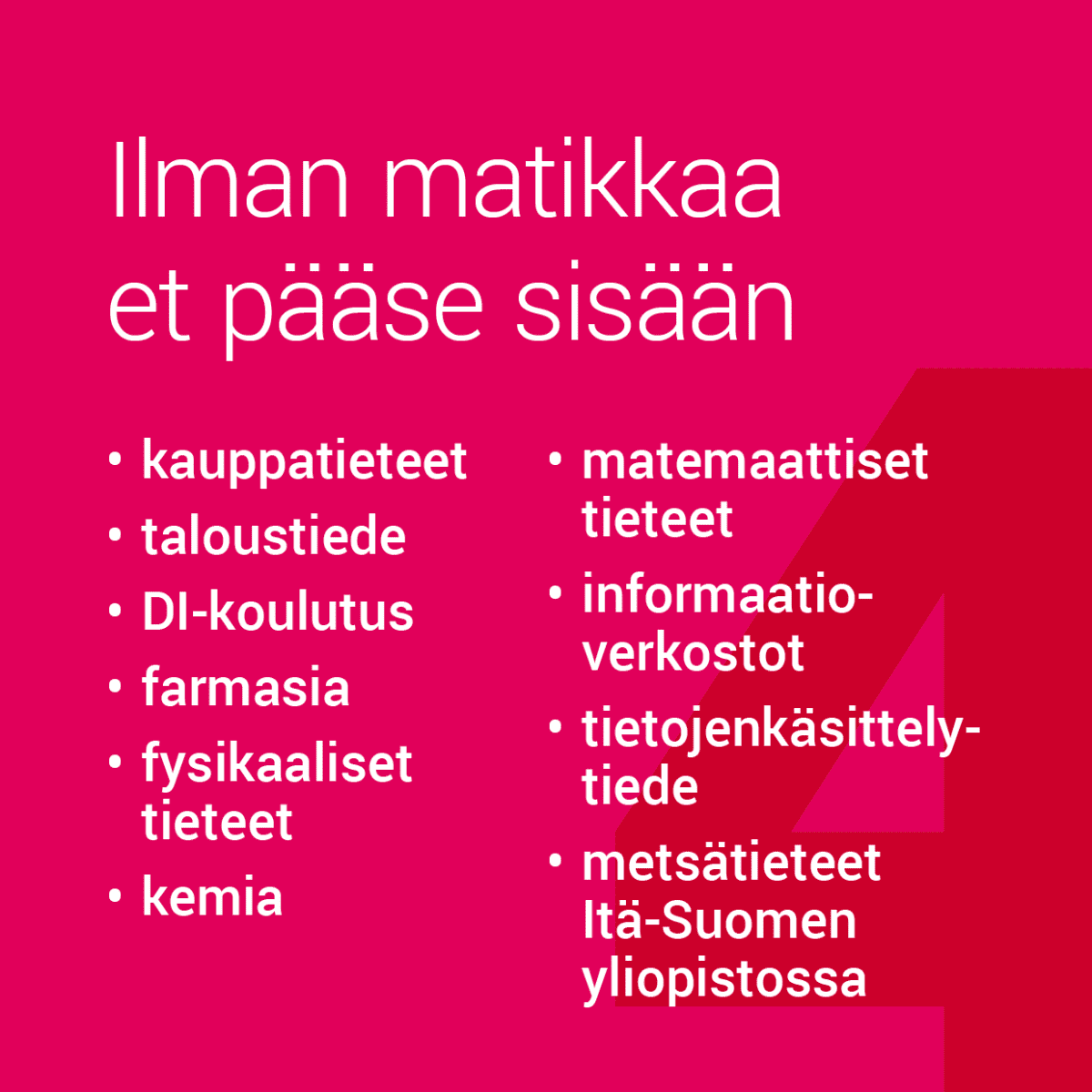 Ilman matikkaa et pääse sisään

• kauppatieteet
• taloustiede
• DI-koulutus
• farmasia
• fysikaaliset tieteet
• kemia

• matemaattiset tieteet
• informaatioverkostot
• tietojenkäsittelytiede
• metsätieteet Itä-Suomen yliopistossa

4